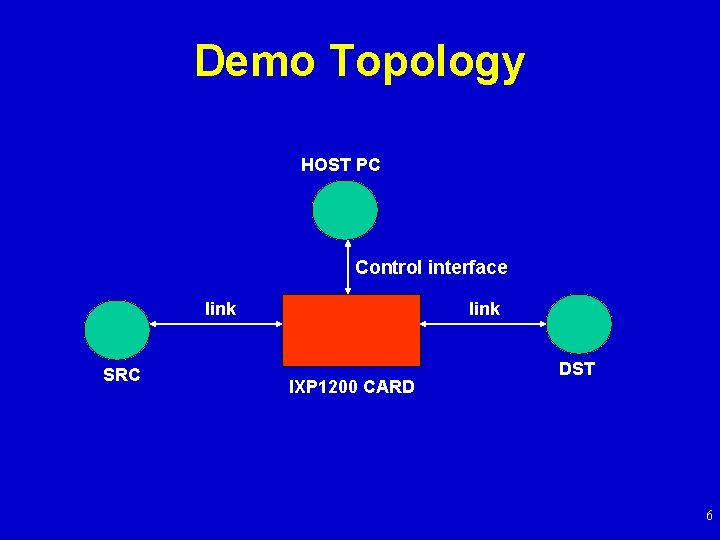 Demo Topology

HOST PC

Control interface

link

link

SRC

IXP1200 CARD

DST

6